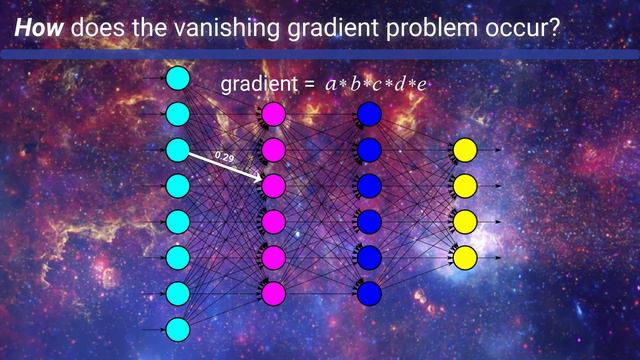 How does the vanishing gradient problem occur?

gradient = $a*b*c*d*e$

0.29